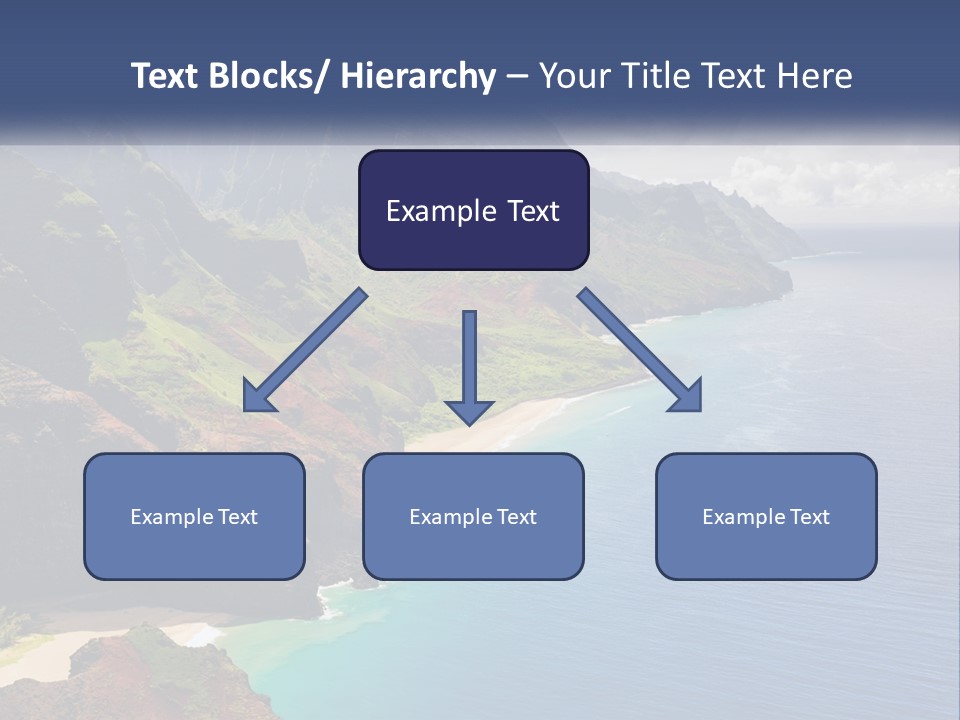 Text Blocks/ Hierarchy – Your Title Text Here

Example Text

Example Text

Example Text

Example Text